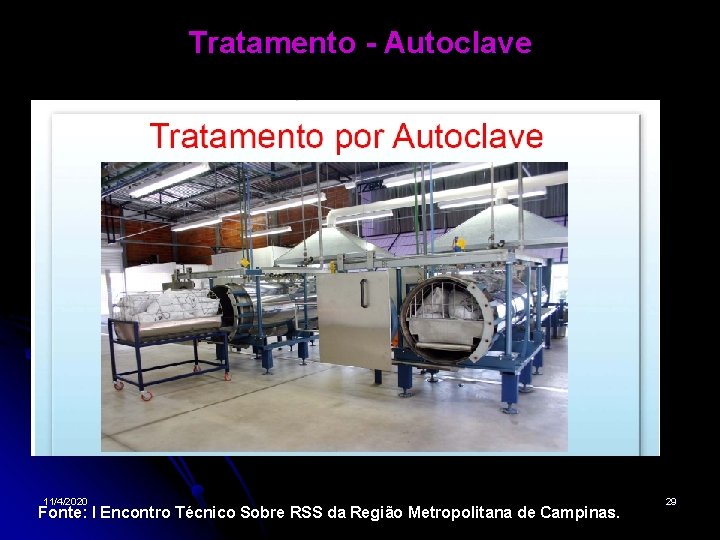 Tratamento - Autoclave

Tratamento por Autoclave

11/4/2020

29

Fonte: I Encontro Técnico Sobre RSS da Região Metropolitana de Campinas.